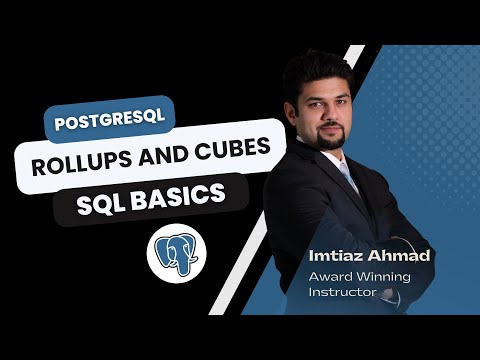 POSTGRESQL

ROLLUPS AND CUBES

SQL BASICS

Imtiaz Ahmad

Award Winning Instructor